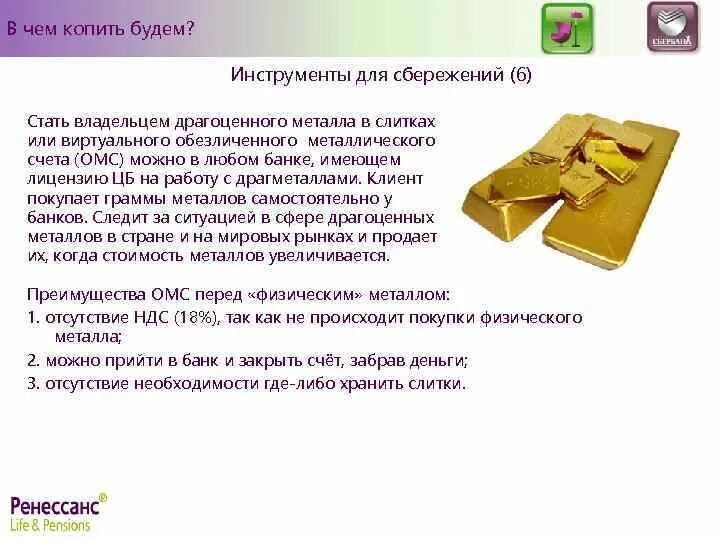 В чем копить будем?

СБЕРБАНК

Инструменты для сбережений (6)

Стать владельцем драгоценного металла в слитках или виртуального обезличенного металлического счета (ОМС) можно в любом банке, имеющем лицензию ЦБ на работу с драгметаллами. Клиент покупает граммы металлов самостоятельно у банков. Следит за ситуацией в сфере драгоценных металлов в стране и на мировых рынках и продает их, когда стоимость металлов увеличивается.

Преимущества ОМС перед «физическим» металлом:
1. отсутствие НДС (18%), так как не происходит покупки физического металла;
2. можно прийти в банк и закрыть счёт, забрав деньги;
3. отсутствие необходимости где-либо хранить слитки.

Ренессанс®
Life & Pensions